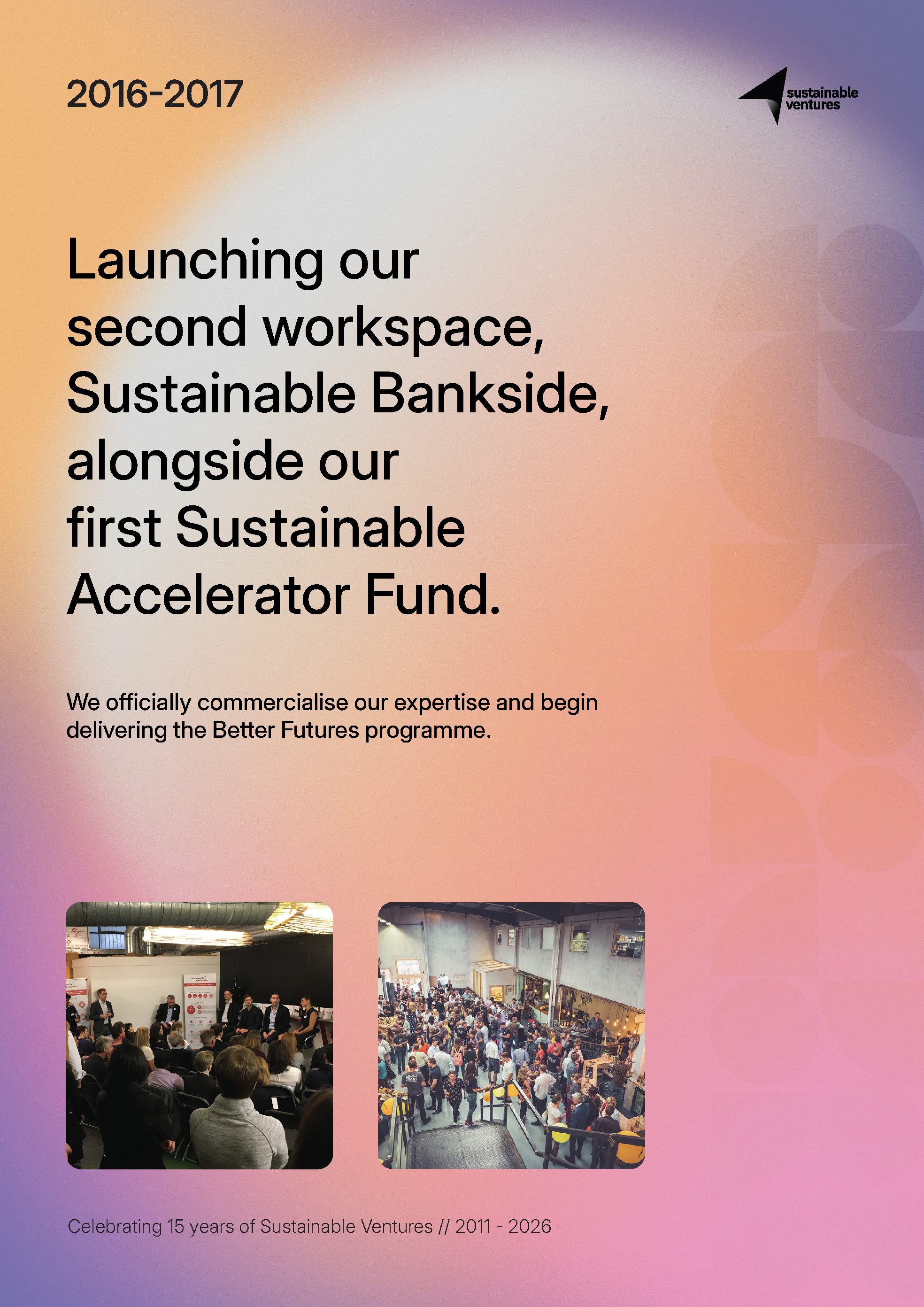 2016-2017

sustainable ventures

Launching our second workspace, Sustainable Bankside, alongside our first Sustainable Accelerator Fund.

We officially commercialise our expertise and begin delivering the Better Futures programme.

Celebrating 15 years of Sustainable Ventures // 2011 - 2026